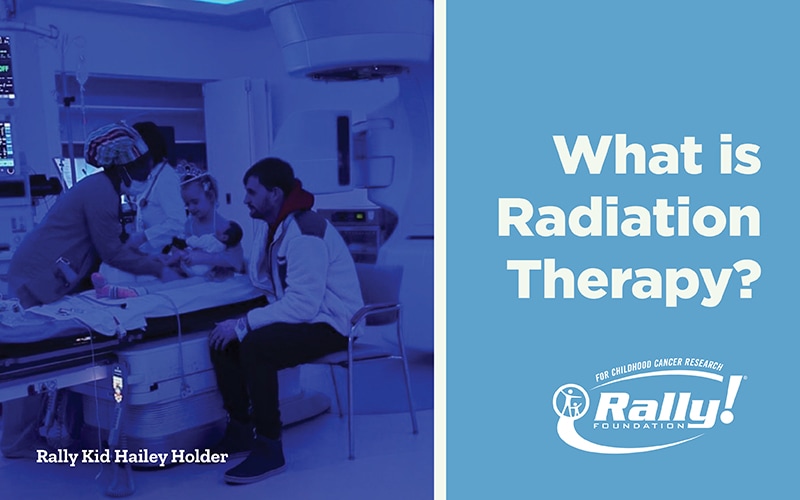 OFF

Rally Kid Hailey Holder

What is Radiation Therapy?

FOR CHILDHOOD CANCER RESEARCH
Rally!
FOUNDATION